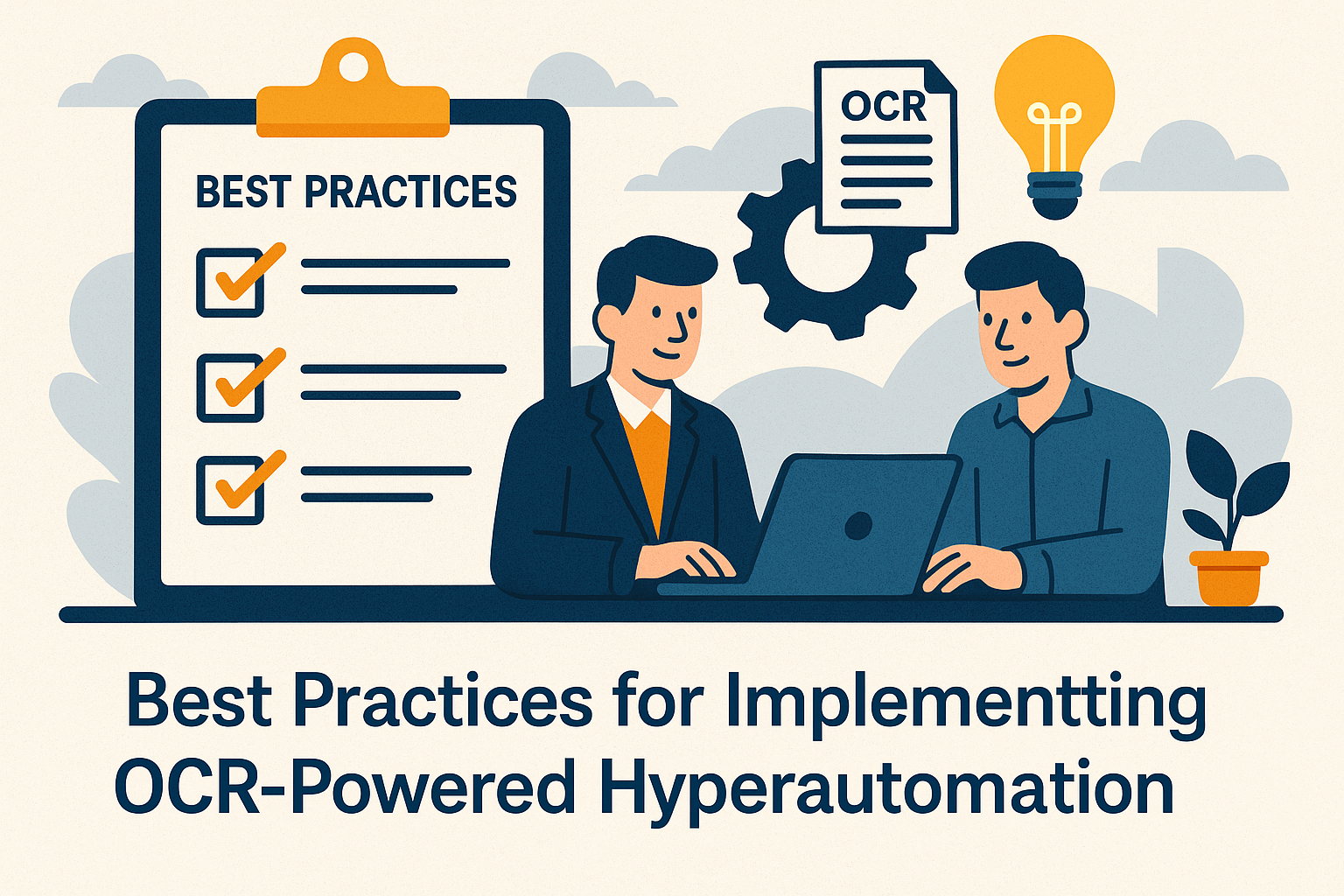 BEST PRACTICES

OCR

Best Practices for Implementting OCR-Powered Hyperautomation